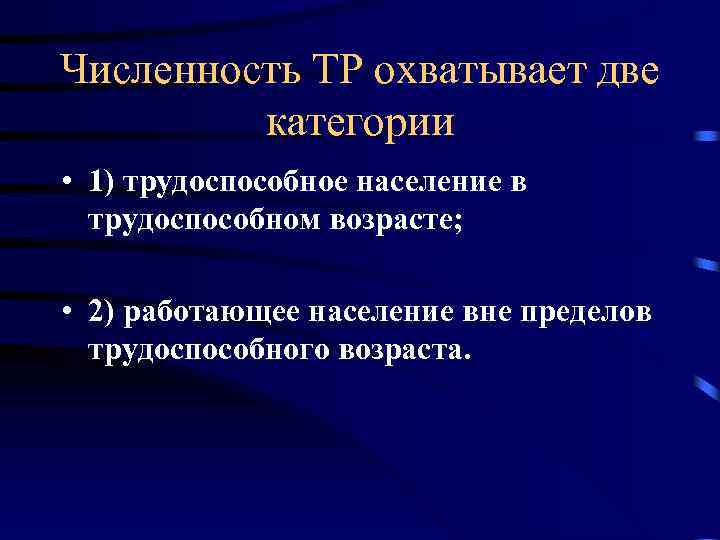 Численность ТР охватывает две категории

• 1) трудоспособное население в трудоспособном возрасте;

• 2) работающее население вне пределов трудоспособного возраста.